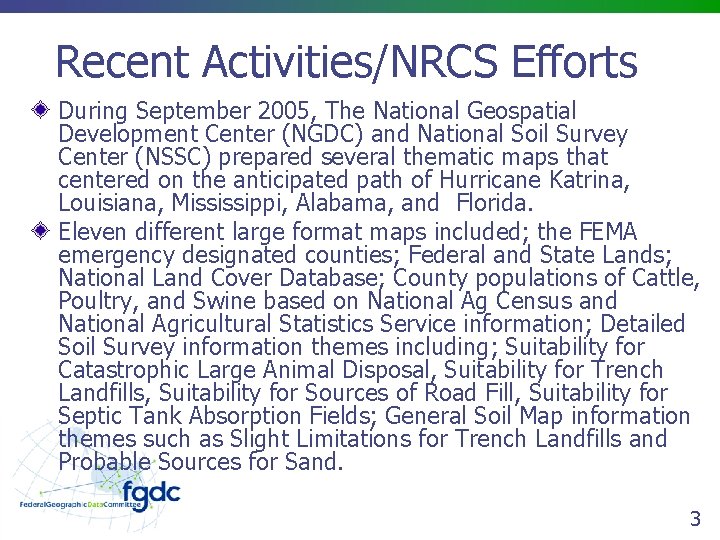 Recent Activities/NRCS Efforts

During September 2005, The National Geospatial Development Center (NGDC) and National Soil Survey Center (NSSC) prepared several thematic maps that centered on the anticipated path of Hurricane Katrina, Louisiana, Mississippi, Alabama, and  Florida.

Eleven different large format maps included; the FEMA emergency designated counties; Federal and State Lands; National Land Cover Database; County populations of Cattle, Poultry, and Swine based on National Ag Census and National Agricultural Statistics Service information; Detailed Soil Survey information themes including; Suitability for Catastrophic Large Animal Disposal, Suitability for Trench Landfills, Suitability for Sources of Road Fill, Suitability for Septic Tank Absorption Fields; General Soil Map information themes such as Slight Limitations for Trench Landfills and Probable Sources for Sand.

fgdc
FederalGeographicDataCommittee

3